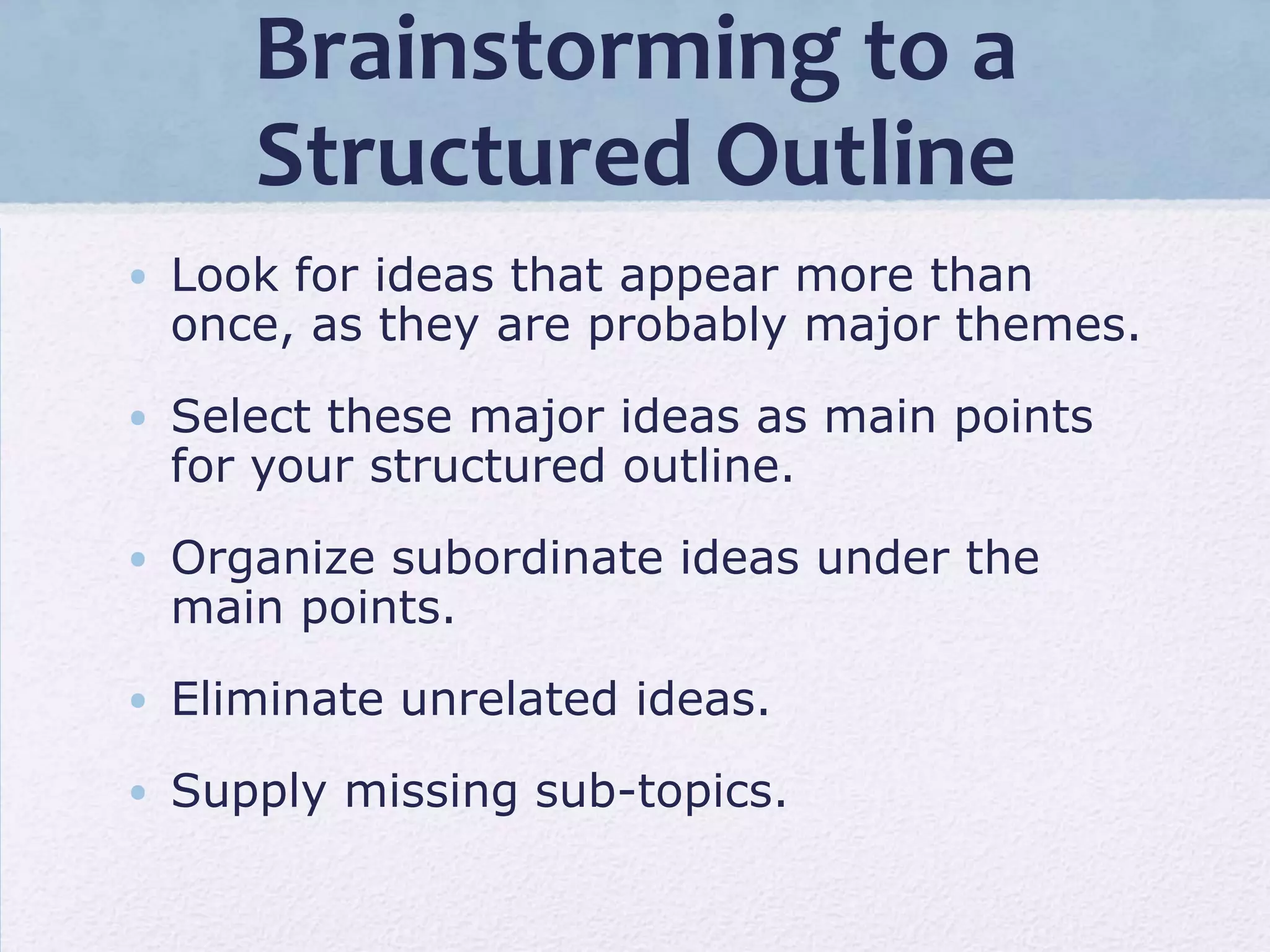 Brainstorming to a Structured Outline

• Look for ideas that appear more than once, as they are probably major themes.

• Select these major ideas as main points for your structured outline.

• Organize subordinate ideas under the main points.

• Eliminate unrelated ideas.

• Supply missing sub-topics.